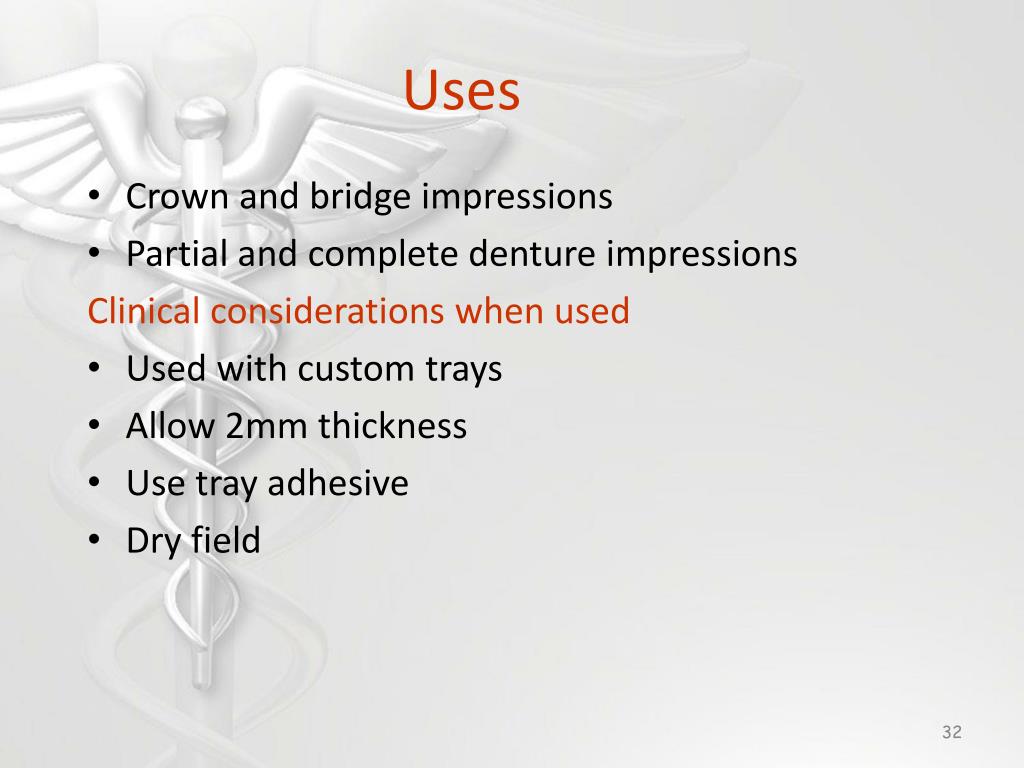 Uses

• Crown and bridge impressions
• Partial and complete denture impressions

Clinical considerations when used

• Used with custom trays
• Allow 2mm thickness
• Use tray adhesive
• Dry field

32